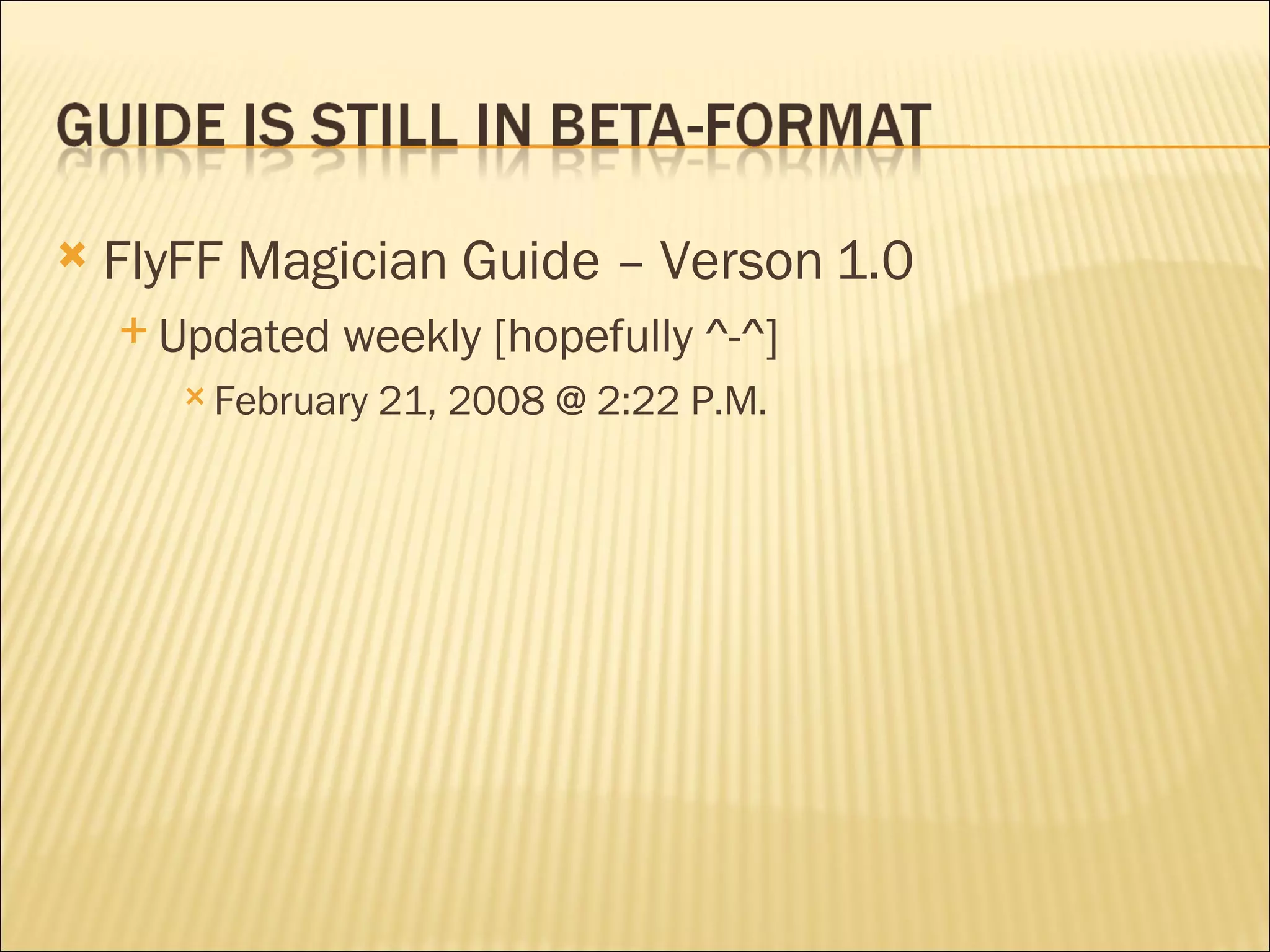 GUIDE IS STILL IN BETA-FORMAT

FlyFF Magician Guide – Verson 1.0

Updated weekly [hopefully ^-^]

February 21, 2008 @ 2:22 P.M.